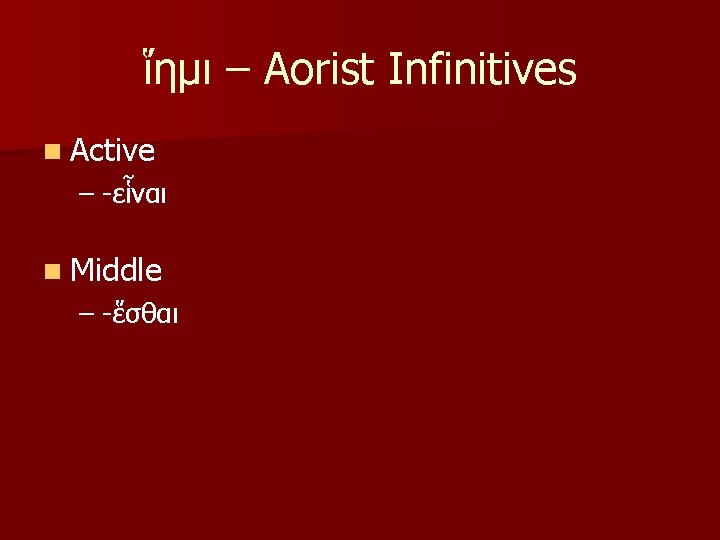 ἵημι – Aorist Infinitives

Active
– -εἷναι

Middle
– -ἕσθαι